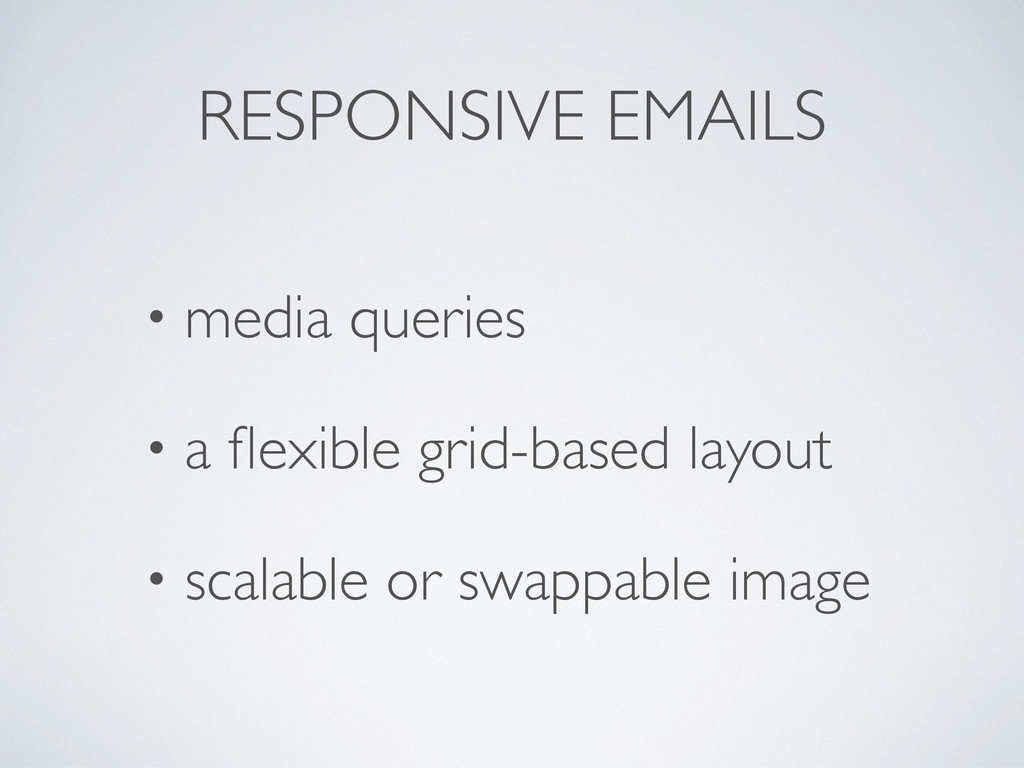 RESPONSIVE EMAILS

• media queries

• a flexible grid-based layout

• scalable or swappable image